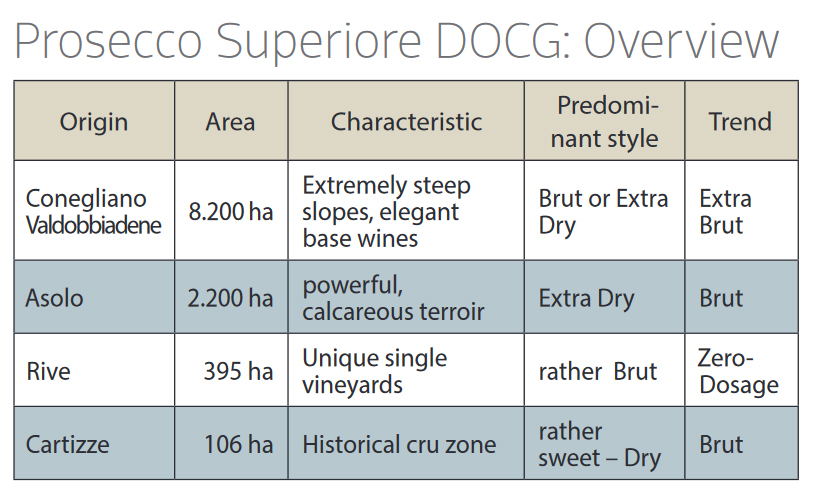 Prosecco Superiore DOCG: Overview

| Origin | Area | Characteristic | Predominant style | Trend |
|---|---|---|---|---|
| Conegliano Valdobbiadene | 8.200 ha | Extremely steep slopes, elegant base wines | Brut or Extra Dry | Extra Brut |
| Asolo | 2.200 ha | powerful, calcareous terroir | Extra Dry | Brut |
| Rive | 395 ha | Unique single vineyards | rather Brut | Zero-Dosage |
| Cartizze | 106 ha | Historical cru zone | rather sweet – Dry | Brut |